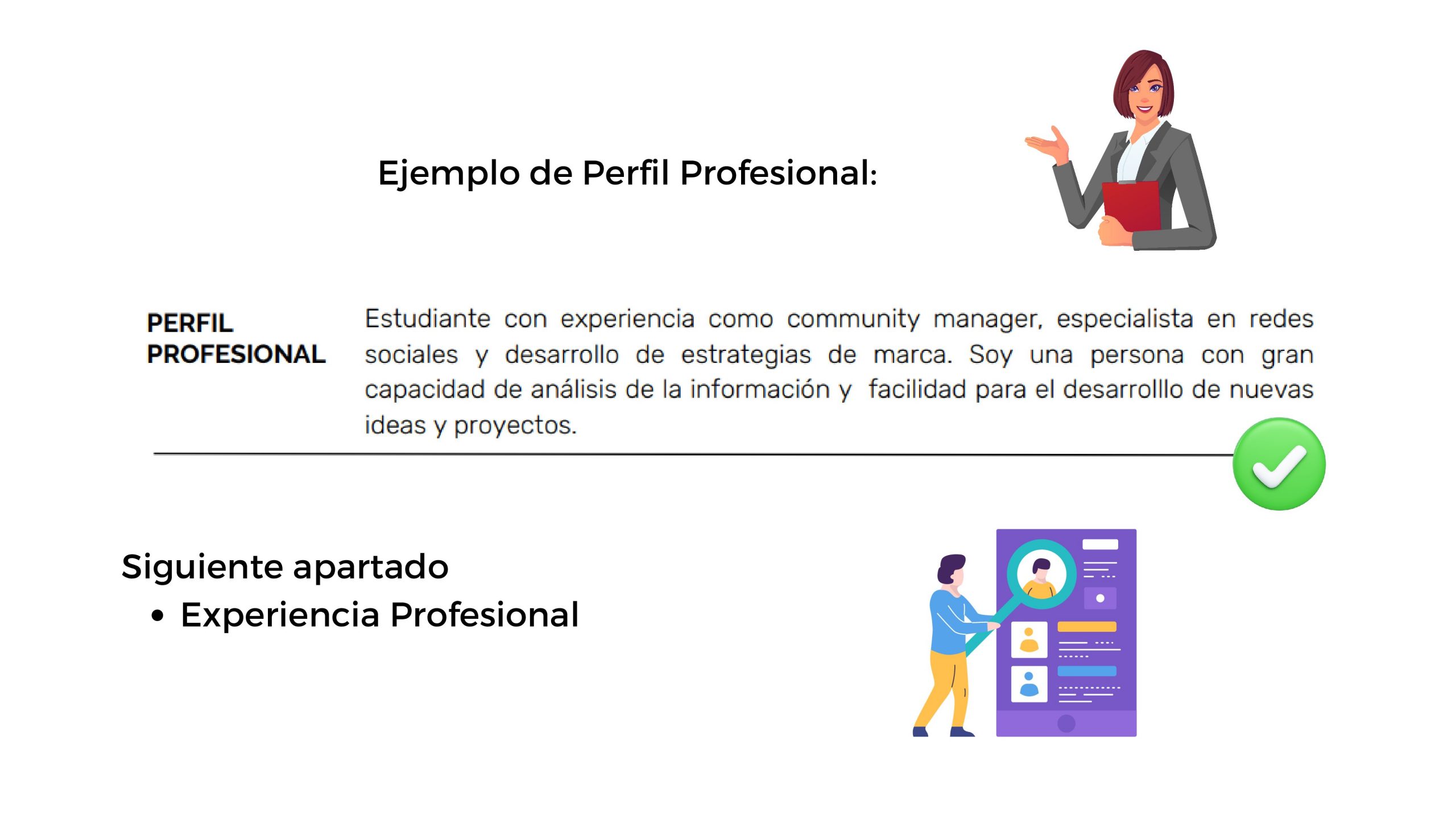 Ejemplo de Perfil Profesional:

PERFIL PROFESIONAL

Estudiante con experiencia como community manager, especialista en redes sociales y desarrollo de estrategias de marca. Soy una persona con gran capacidad de análisis de la información y facilidad para el desarrolllo de nuevas ideas y proyectos.

Siguiente apartado
• Experiencia Profesional